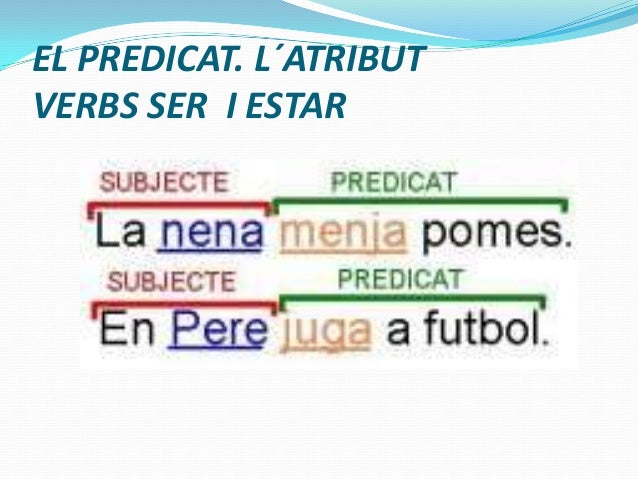 EL PREDICAT. L´ATRIBUT
VERBS SER I ESTAR

SUBJECTE PREDICAT
La nena menja pomes.
SUBJECTE PREDICAT
En Pere juga a futbol.